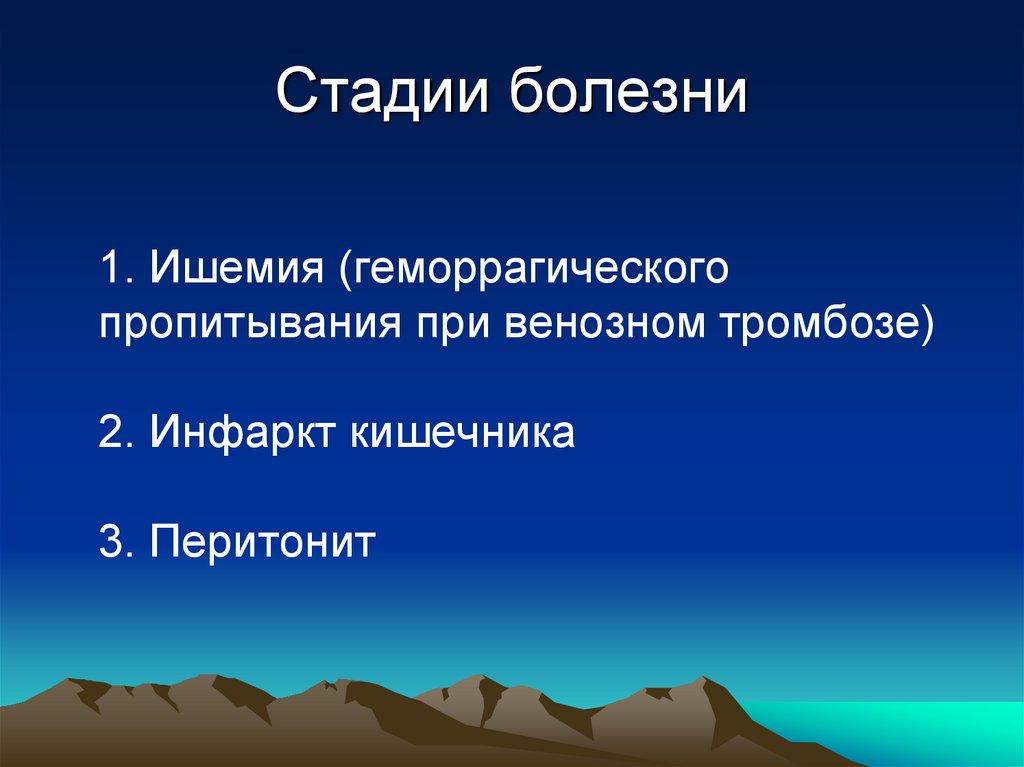 Стадии болезни

1. Ишемия (геморрагического пропитывания при венозном тромбозе)

2. Инфаркт кишечника

3. Перитонит